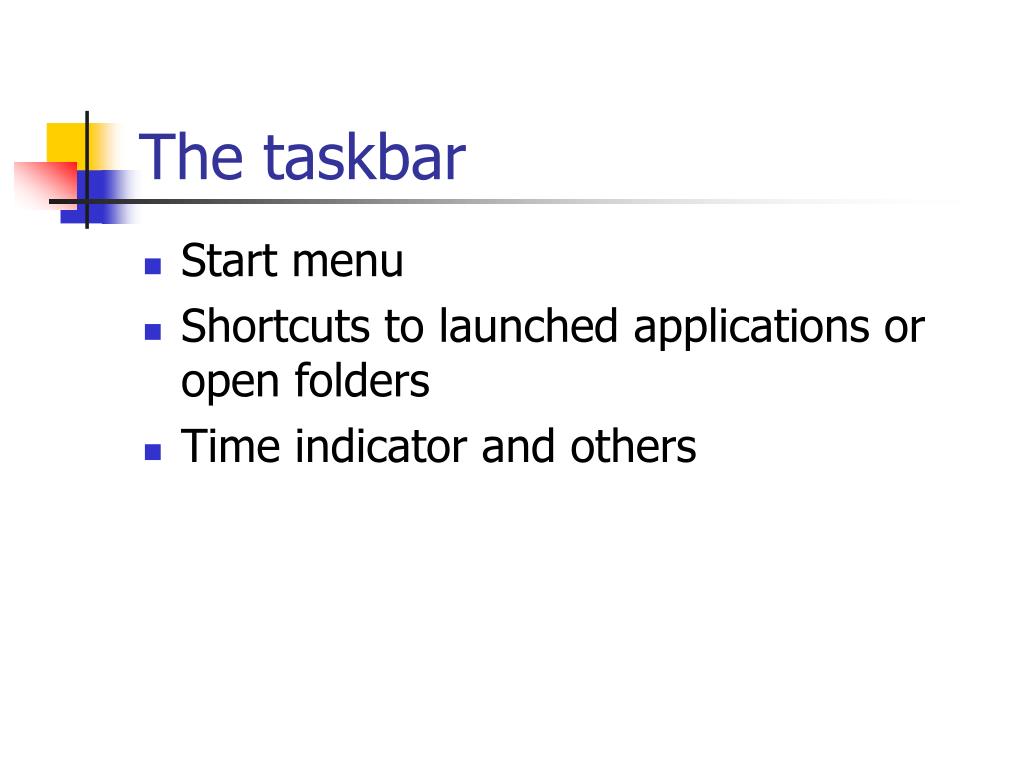 The taskbar

- Start menu
- Shortcuts to launched applications or open folders
- Time indicator and others